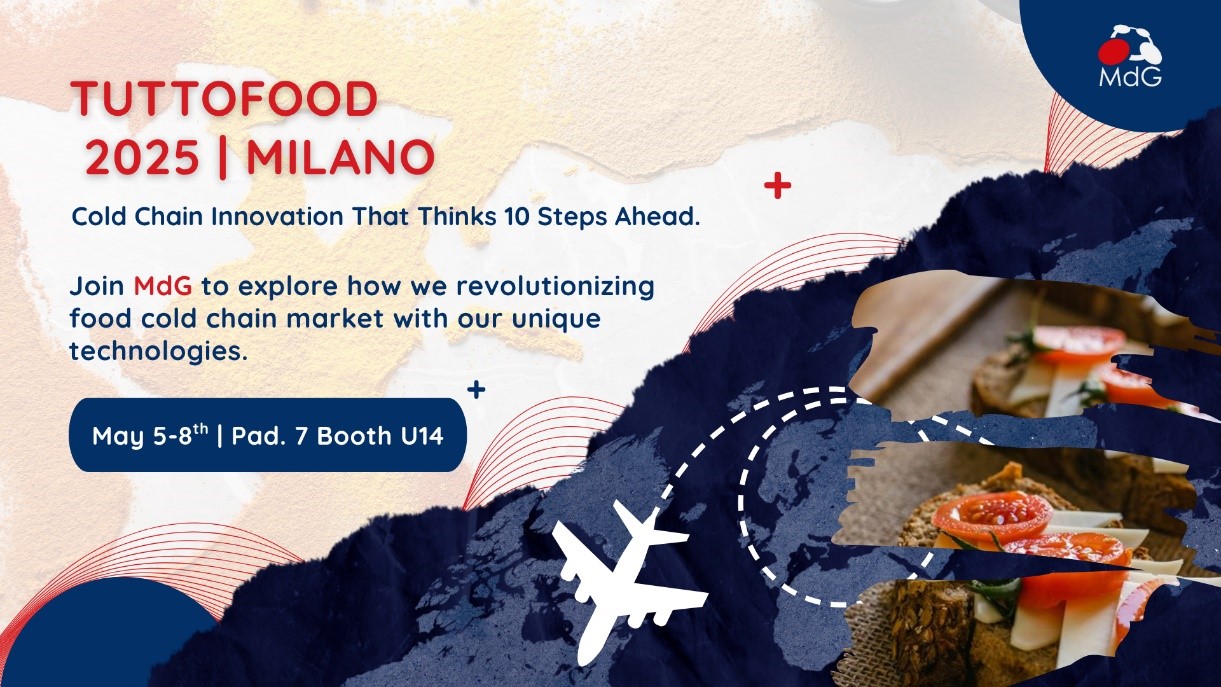 MdG

TUTTOFOOD
2025 | MILANO

Cold Chain Innovation That Thinks 10 Steps Ahead.

Join MdG to explore how we revolutionizing food cold chain market with our unique technologies.

May 5-8$^{th}$ | Pad. 7 Booth U14